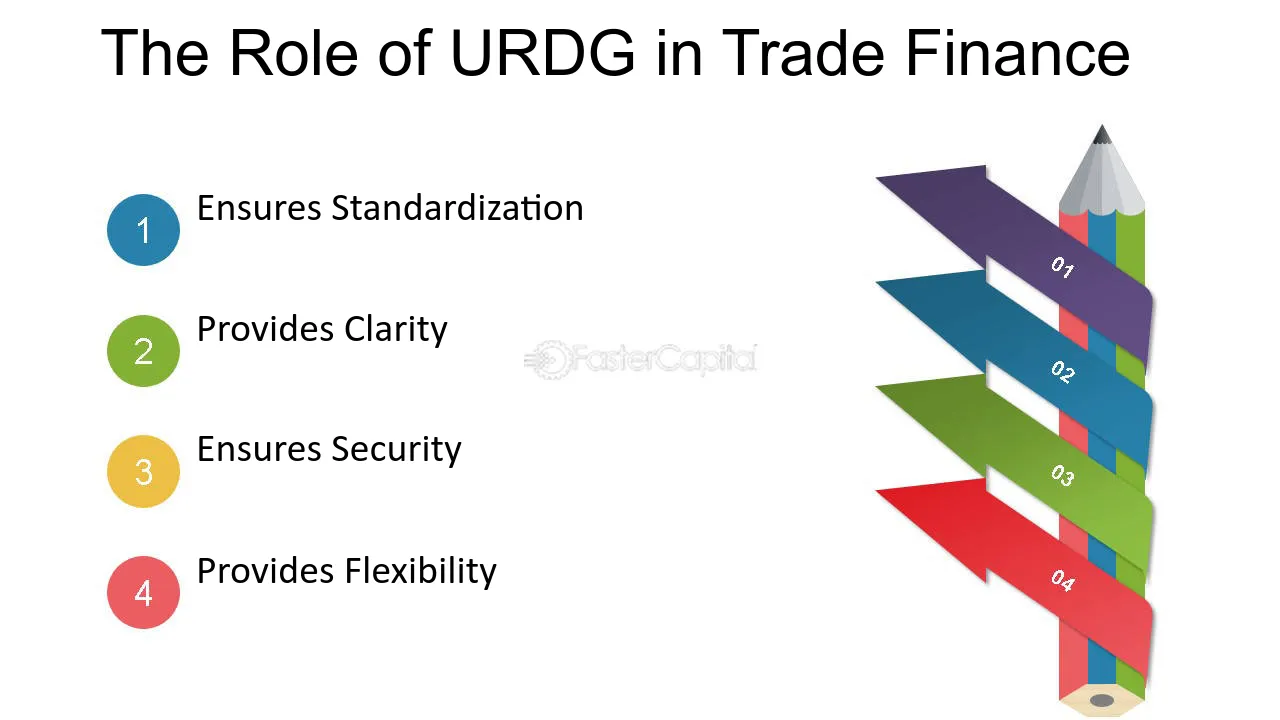 The Role of URDG in Trade Finance

1 Ensures Standardization

2 Provides Clarity

3 Ensures Security

4 Provides Flexibility

01

02

03

04

FasterCapital